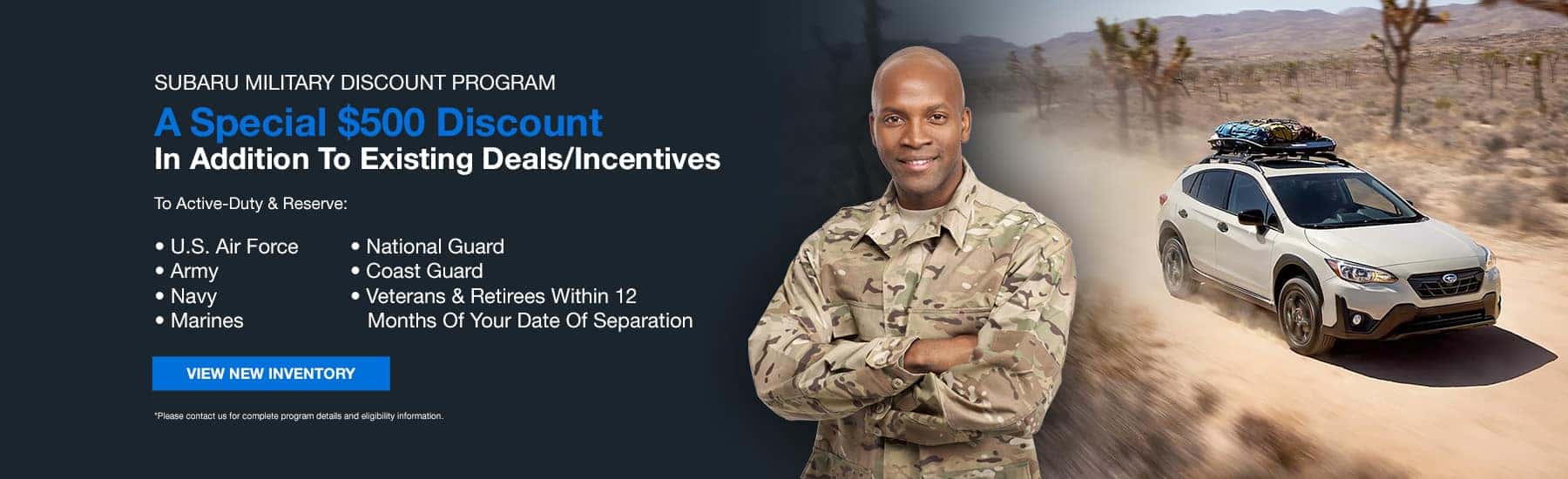 SUBARU MILITARY DISCOUNT PROGRAM

A Special $500 Discount
In Addition To Existing Deals/Incentives

To Active-Duty & Reserve:

• U.S. Air Force
• Army
• Navy
• Marines

• National Guard
• Coast Guard
• Veterans & Retirees Within 12 Months Of Your Date Of Separation

VIEW NEW INVENTORY

*Please contact us for complete program details and eligibility information.